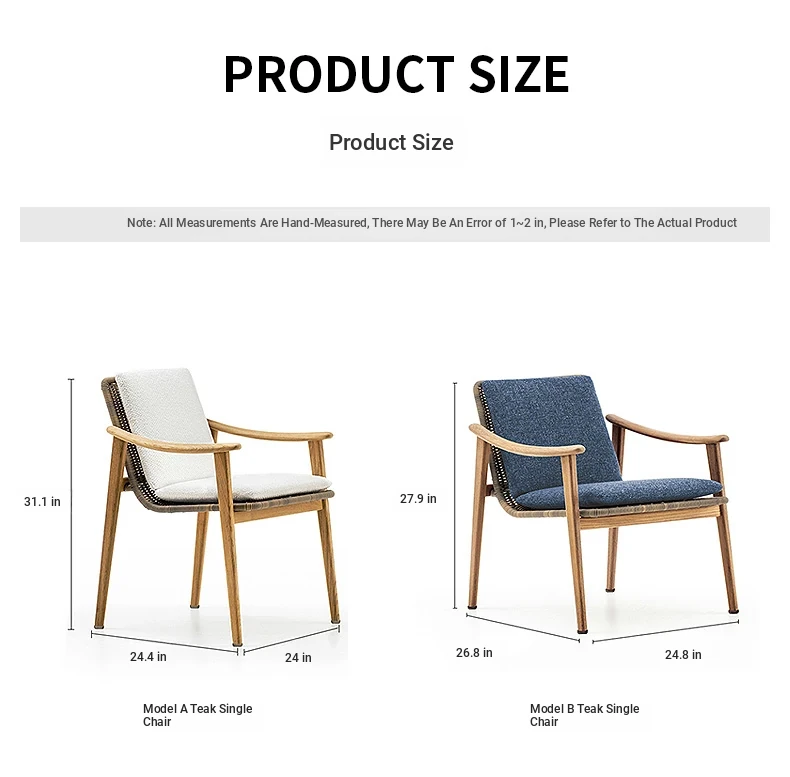 PRODUCT SIZE

Product Size

Note: All Measurements Are Hand-Measured, There May Be An Error of 1~2 in, Please Refer to The Actual Product

31.1 in

24.4 in

24 in

Model A Teak Single Chair

27.9 in

26.8 in

24.8 in

Model B Teak Single Chair